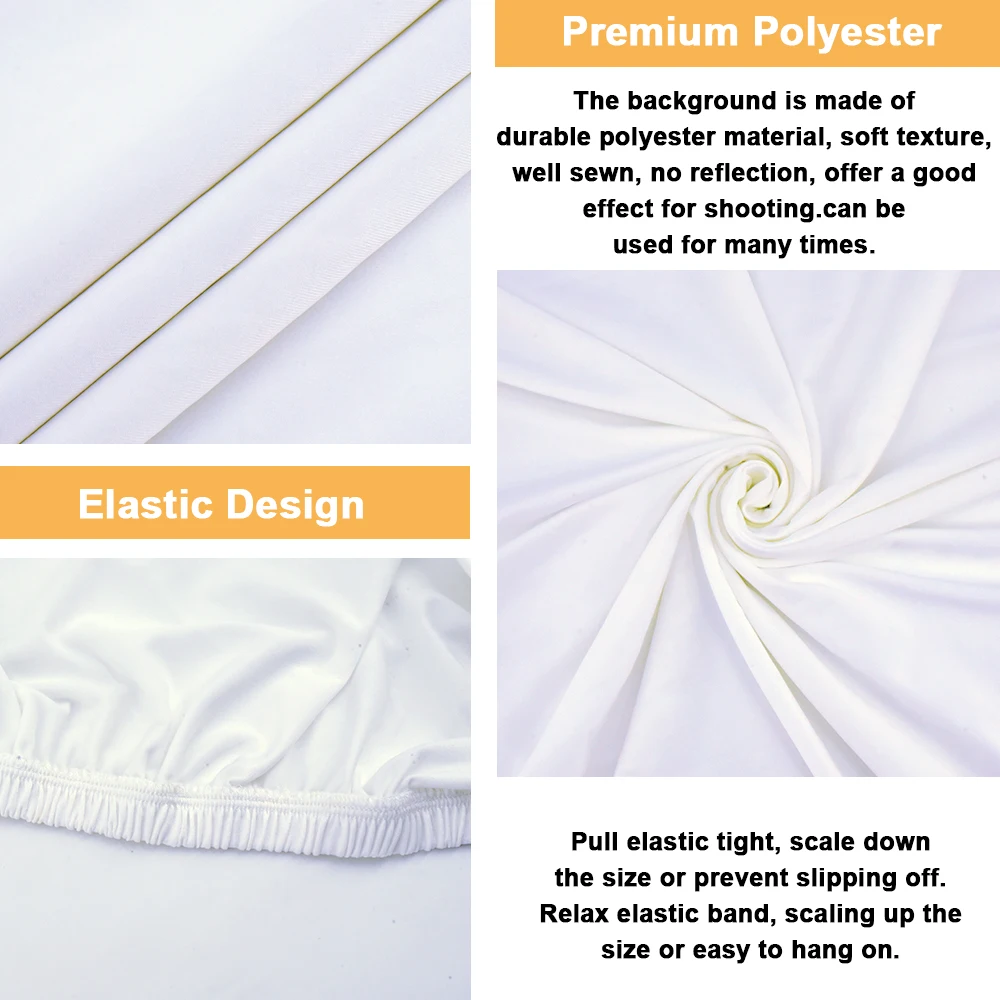 Premium Polyester

The background is made of durable polyester material, soft texture, well sewn, no reflection, offer a good effect for shooting.can be used for many times.

Elastic Design

Pull elastic tight, scale down the size or prevent slipping off. Relax elastic band, scaling up the size or easy to hang on.